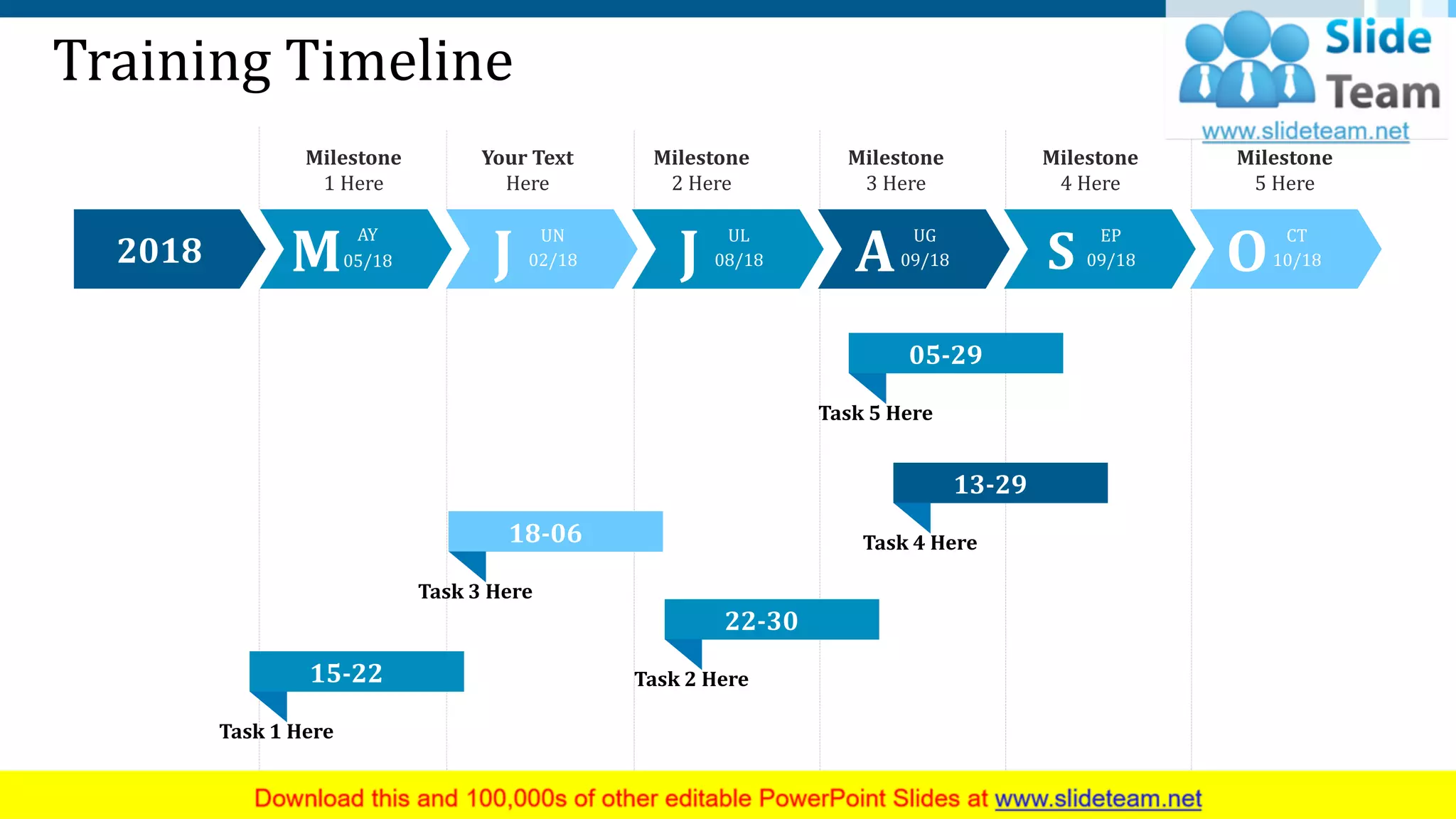 Training Timeline

Slide Team
www.slideteam.net

Milestone 1 Here

Your Text Here

Milestone 2 Here

Milestone 3 Here

Milestone 4 Here

Milestone 5 Here

2018

M AY 05/18

J UN 02/18

J UL 08/18

A UG 09/18

S EP 09/18

O CT 10/18

05-29
Task 5 Here

13-29
Task 4 Here

18-06
Task 3 Here

22-30
Task 2 Here

15-22
Task 1 Here

Download this and 100,000s of other editable PowerPoint Slides at www.slideteam.net